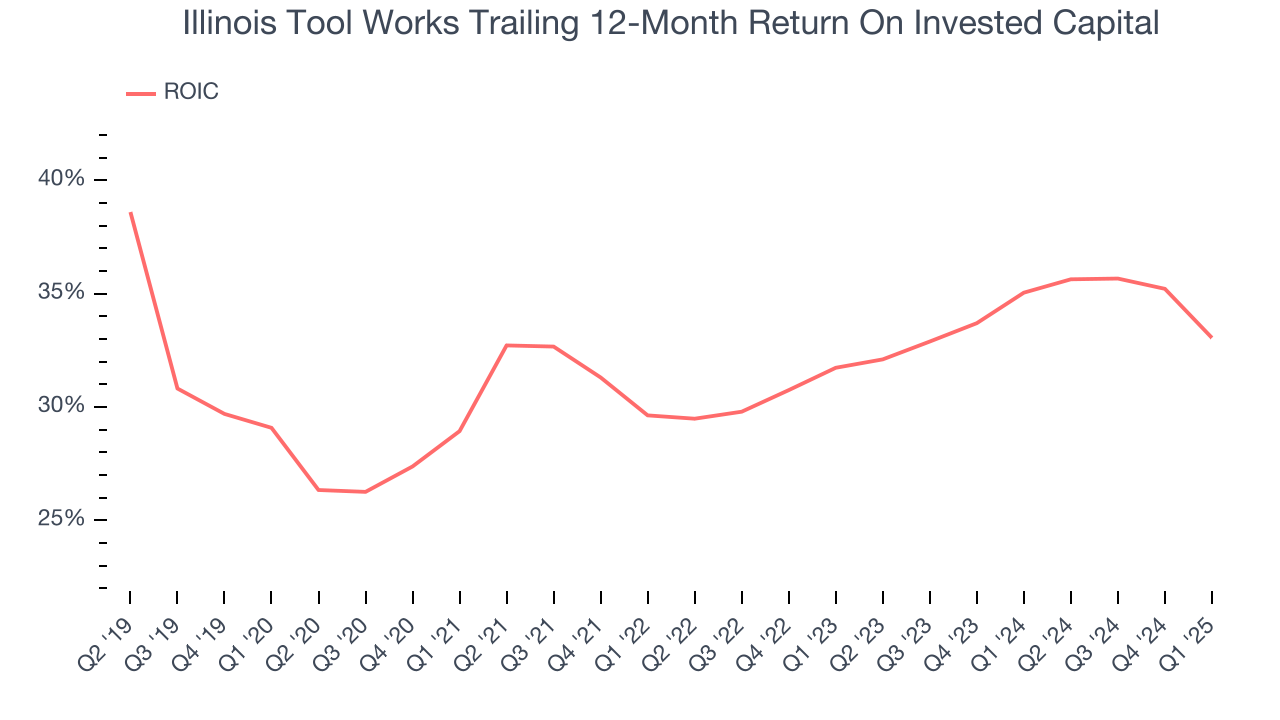 Illinois Tool Works Trailing 12-Month Return On Invested Capital

ROIC

40%
35%
30%
25%

Q2 '19
Q3 '19
Q4 '19
Q1 '20
Q2 '20
Q3 '20
Q4 '20
Q1 '21
Q2 '21
Q3 '21
Q4 '21
Q1 '22
Q2 '22
Q3 '22
Q4 '22
Q1 '23
Q2 '23
Q3 '23
Q4 '23
Q1 '24
Q2 '24
Q3 '24
Q4 '24
Q1 '25